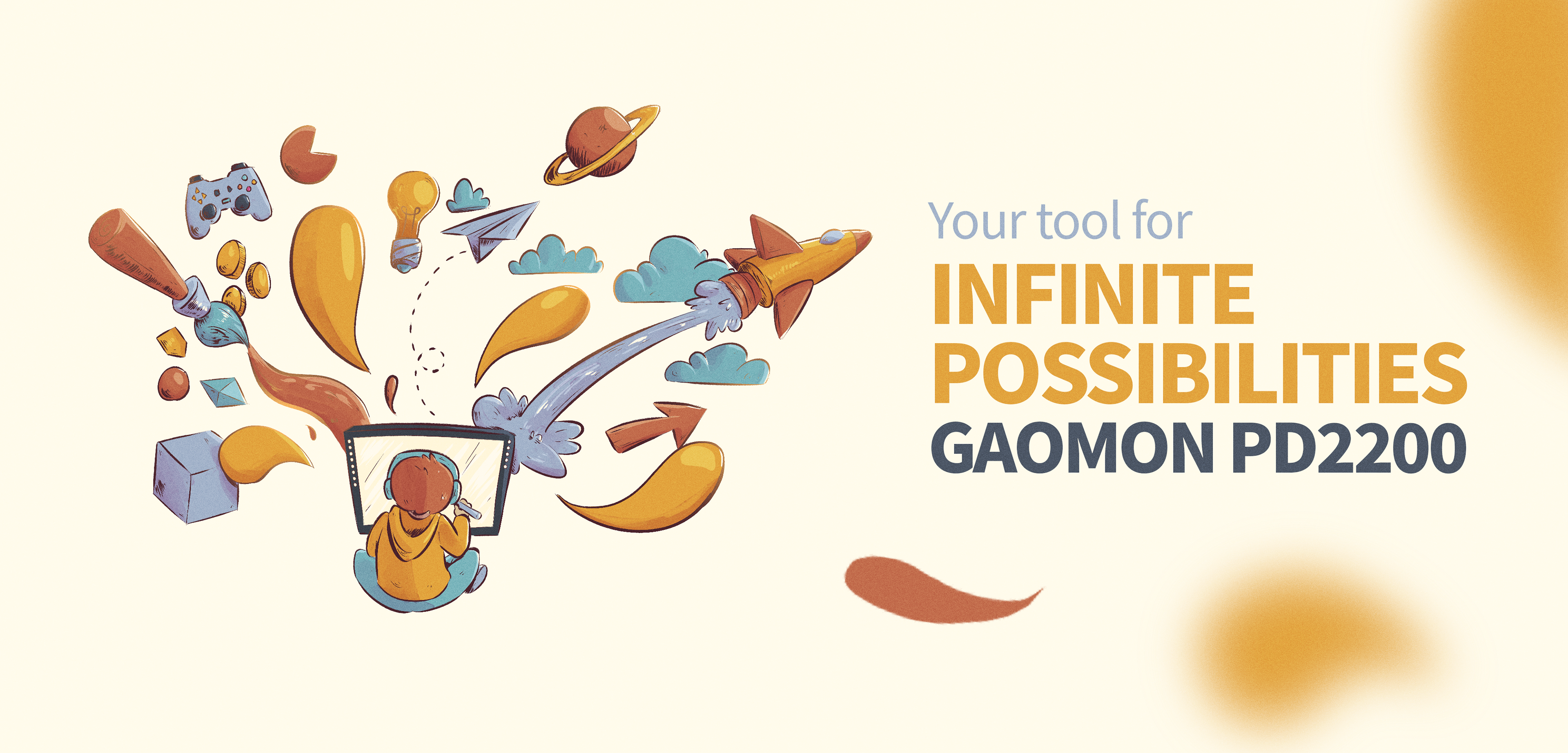 Your tool for
INFINITE
POSSIBILITIES
GAOMON PD2200